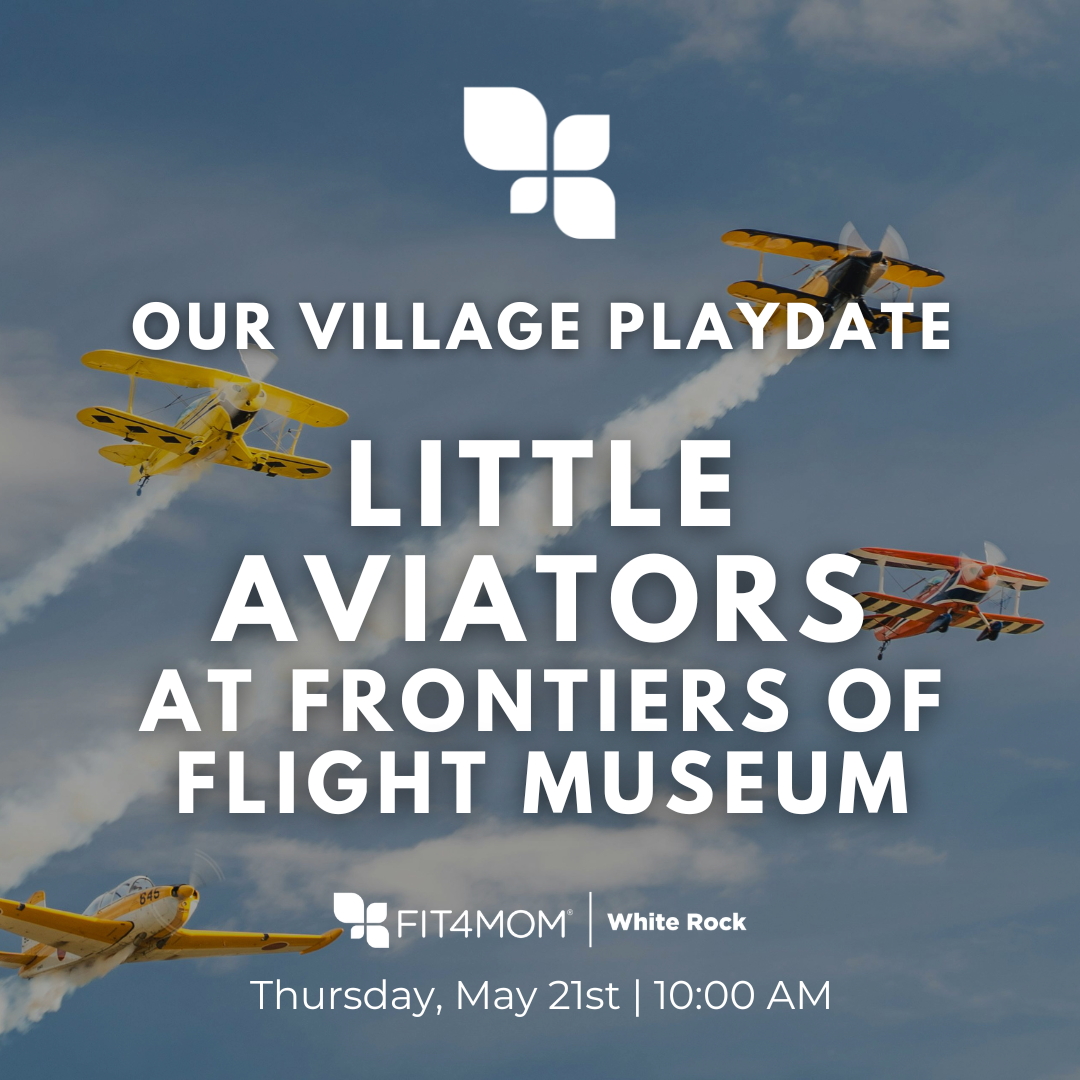 OUR VILLAGE PLAYDATE

LITTLE AVIATORS AT FRONTIERS OF FLIGHT MUSEUM

FIT4MOM® | White Rock

Thursday, May 21st | 10:00 AM